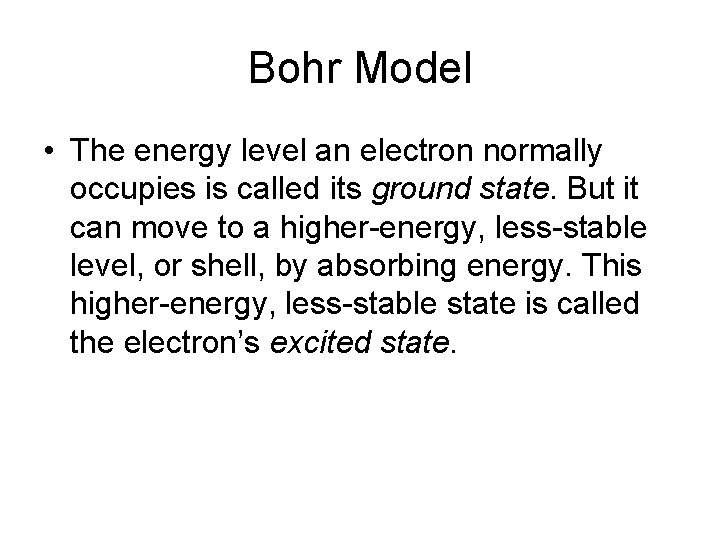 Bohr Model

• The energy level an electron normally occupies is called its ground state. But it can move to a higher-energy, less-stable level, or shell, by absorbing energy. This higher-energy, less-stable state is called the electron’s excited state.